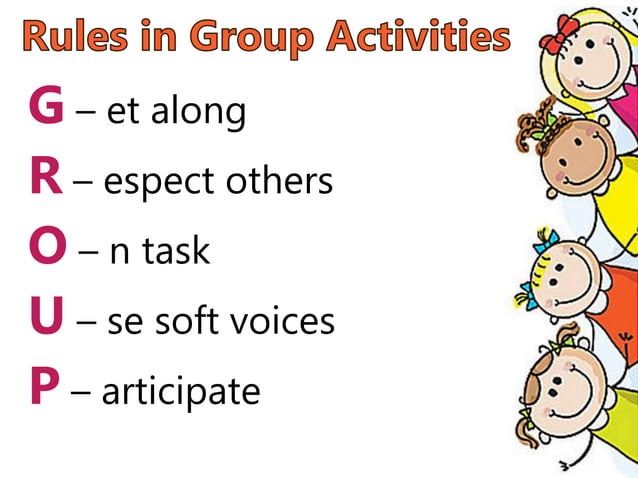 Rules in Group Activities

G – et along

R – espect others

O – n task

U – se soft voices

P – articipate